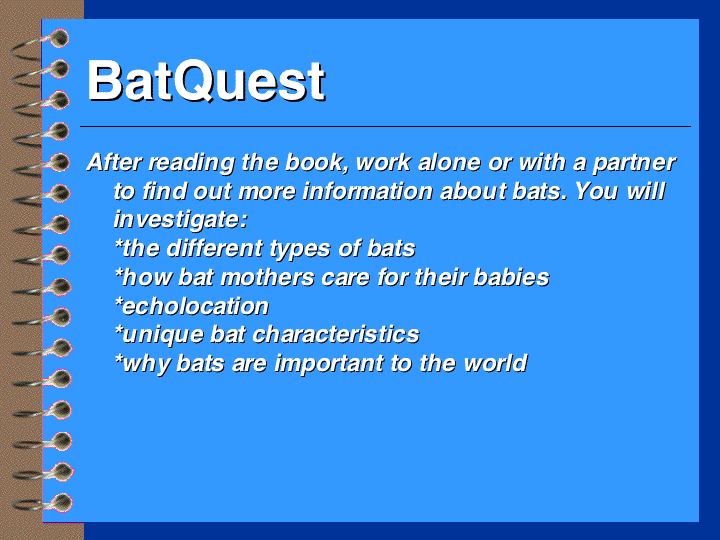 BatQuest

After reading the book, work alone or with a partner to find out more information about bats. You will investigate:
*the different types of bats
*how bat mothers care for their babies
*echolocation
*unique bat characteristics
*why bats are important to the world